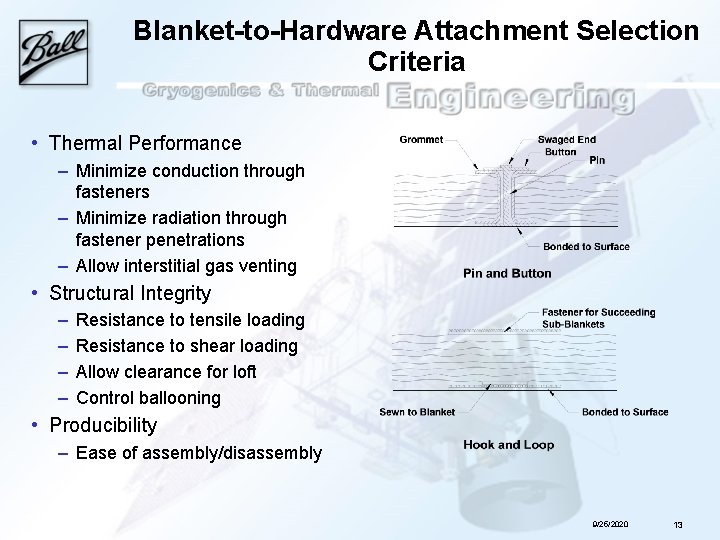 Ball

Blanket-to-Hardware Attachment Selection Criteria

Cryogenics & Thermal Engineering

• Thermal Performance
– Minimize conduction through fasteners
– Minimize radiation through fastener penetrations
– Allow interstitial gas venting
• Structural Integrity
– Resistance to tensile loading
– Resistance to shear loading
– Allow clearance for loft
– Control ballooning
• Producibility
– Ease of assembly/disassembly

Grommet
Swaged End Button
Pin
Bonded to Surface
Pin and Button

Fastener for Succeeding Sub-Blankets
Sewn to Blanket
Bonded to Surface
Hook and Loop

9/26/2020
13